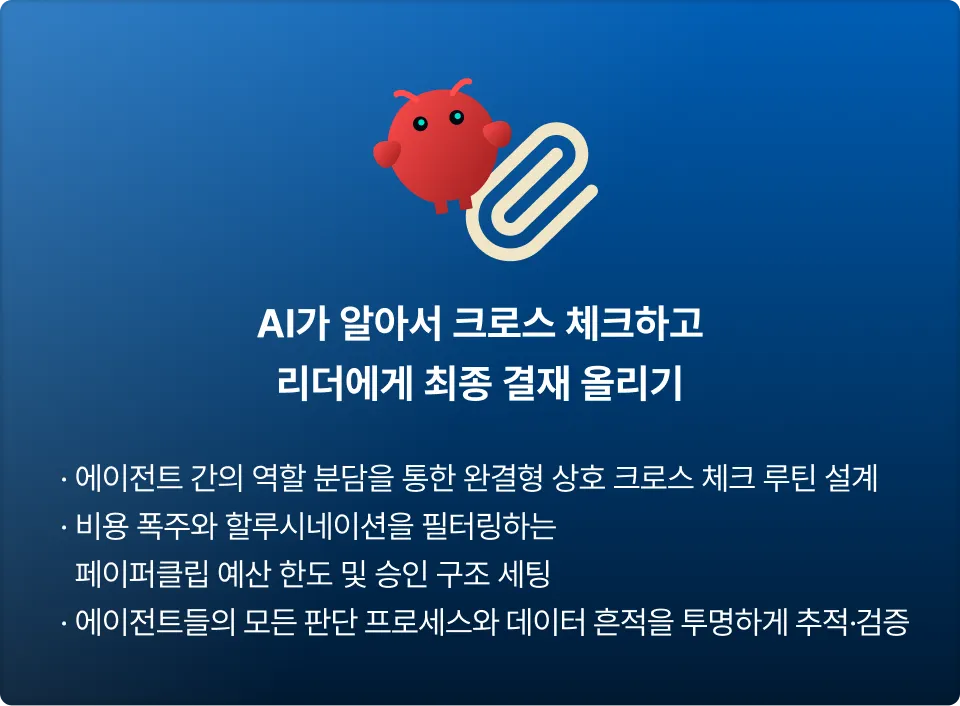 AI가 알아서 크로스 체크하고
리더에게 최종 결재 올리기

· 에이전트 간의 역할 분담을 통한 완결형 상호 크로스 체크 루틴 설계
· 비용 폭주와 할루시네이션을 필터링하는 페이퍼클립 예산 한도 및 승인 구조 세팅
· 에이전트들의 모든 판단 프로세스와 데이터 흔적을 투명하게 추적·검증